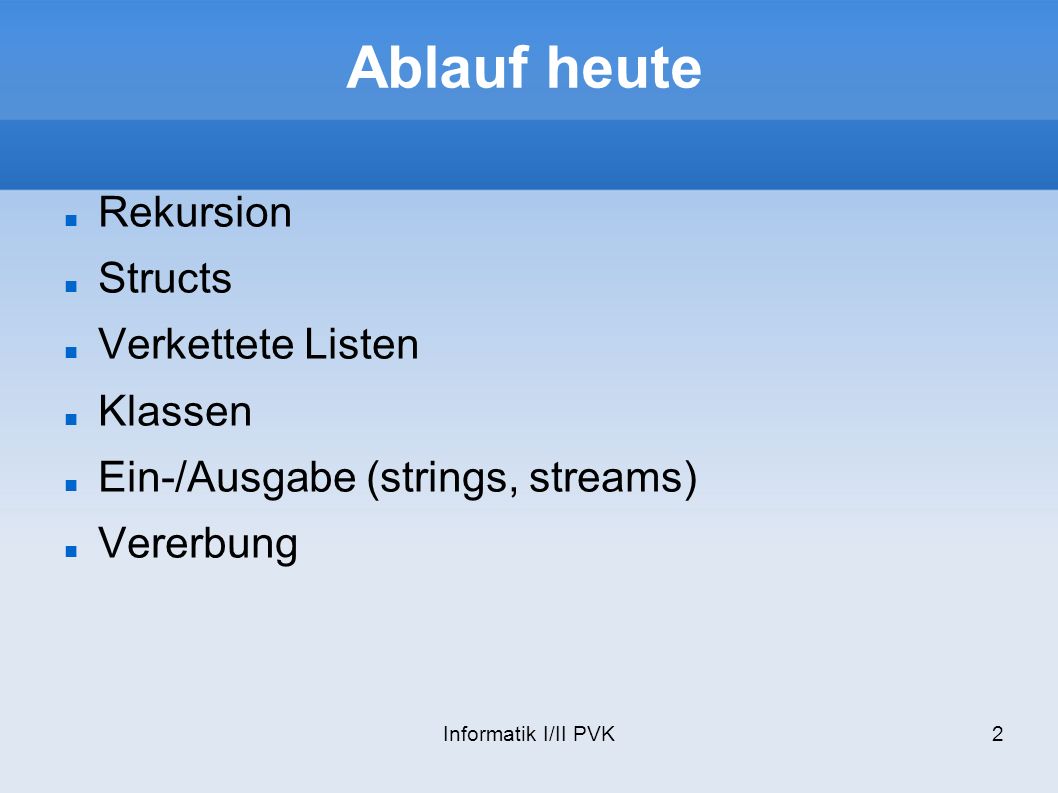 Ablauf heute

- Rekursion
- Structs
- Verkettete Listen
- Klassen
- Ein-/Ausgabe (strings, streams)
- Vererbung

Informatik I/II PVK

2